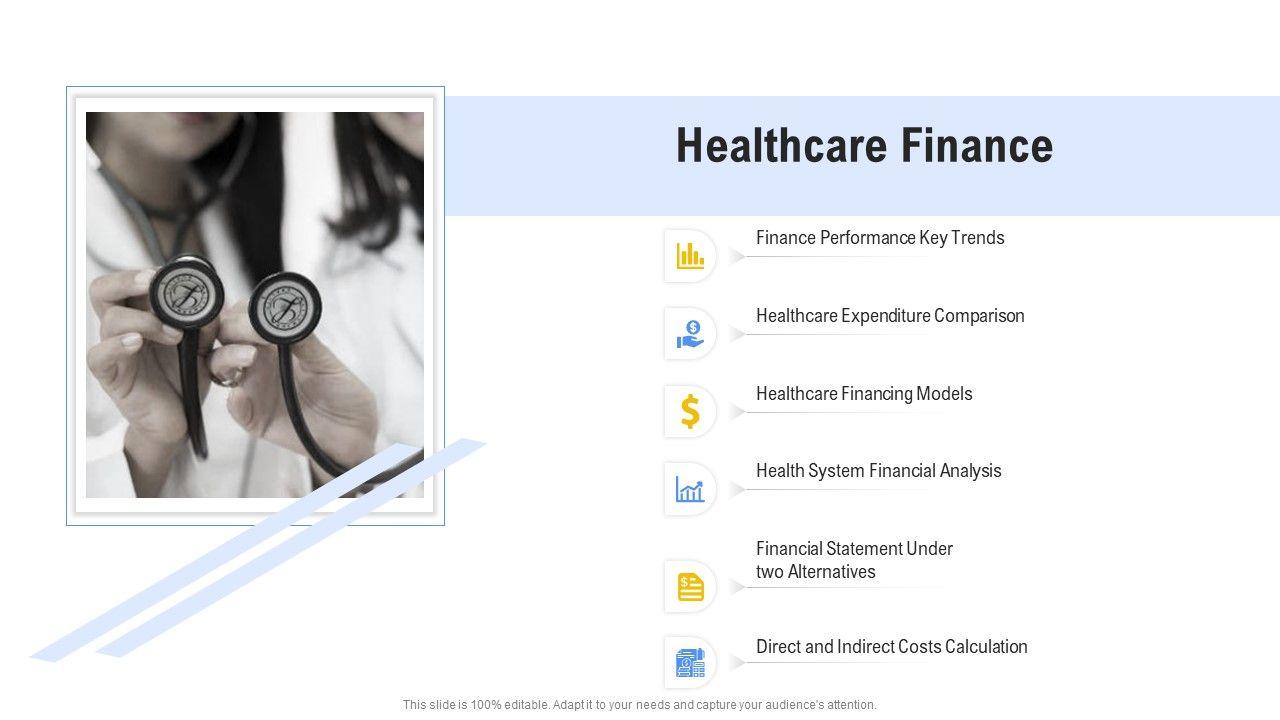 Healthcare Finance

Finance Performance Key Trends

Healthcare Expenditure Comparison

Healthcare Financing Models

Health System Financial Analysis

Financial Statement Under two Alternatives

Direct and Indirect Costs Calculation

This slide is 100% editable. Adapt it to your needs and capture your audience's attention.